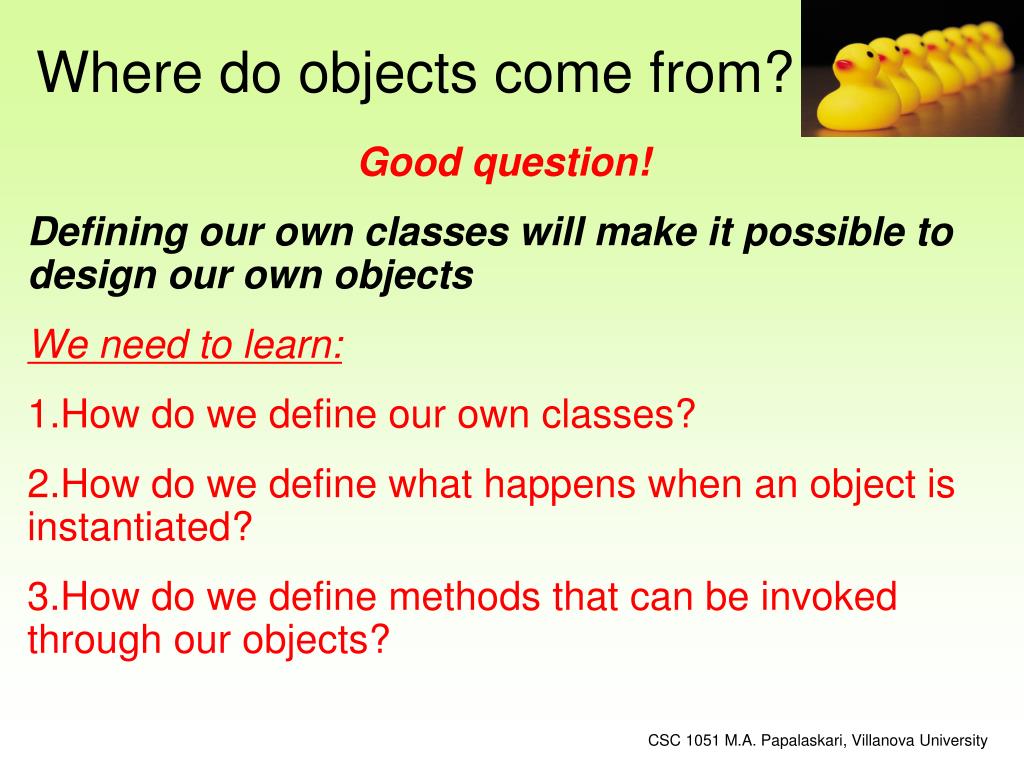 Where do objects come from?

Good question!

Defining our own classes will make it possible to design our own objects

We need to learn:

1.How do we define our own classes?

2.How do we define what happens when an object is instantiated?

3.How do we define methods that can be invoked through our objects?

CSC 1051 M.A. Papalaskari, Villanova University